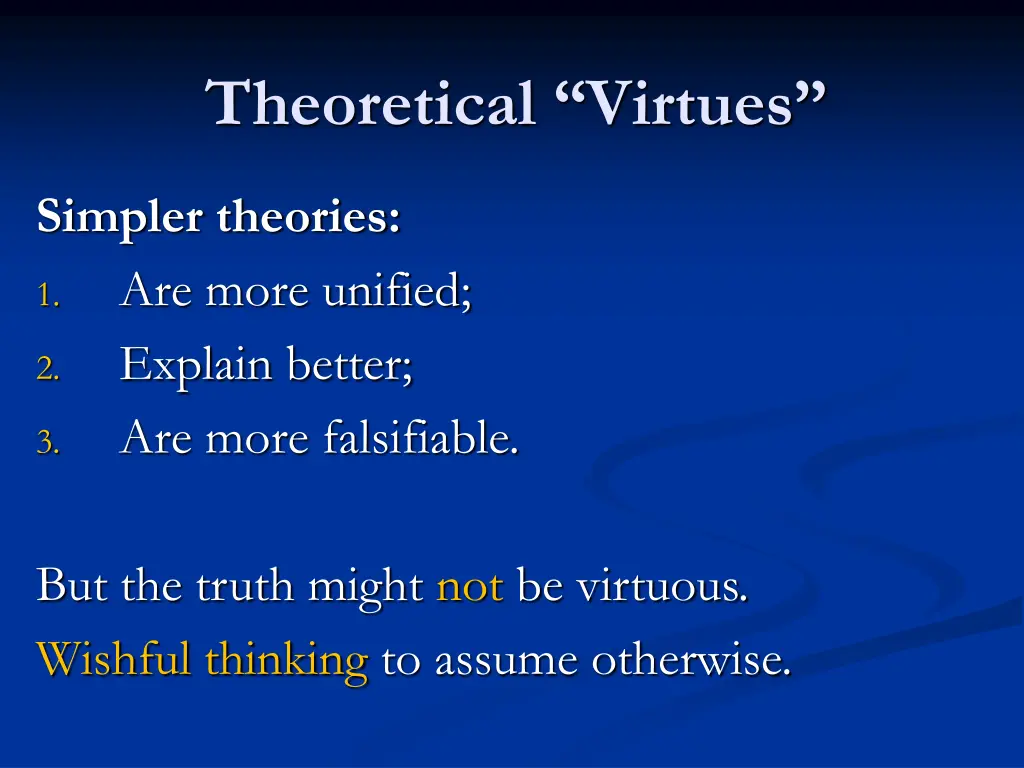 Theoretical “Virtues”

Simpler theories:
1. Are more unified;
2. Explain better;
3. Are more falsifiable.

But the truth might not be virtuous.
Wishful thinking to assume otherwise.